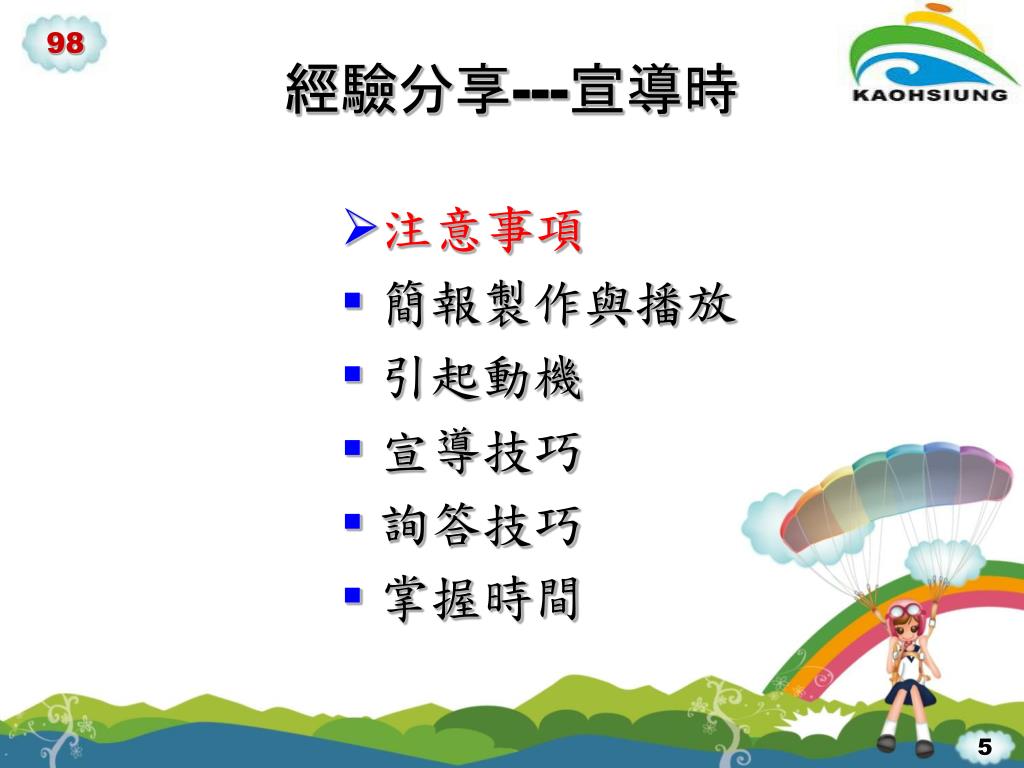 98

經驗分享---宣導時

KAOHSIUNG

➢注意事項
▪ 簡報製作與播放
▪ 引起動機
▪ 宣導技巧
▪ 詢答技巧
▪ 掌握時間

5